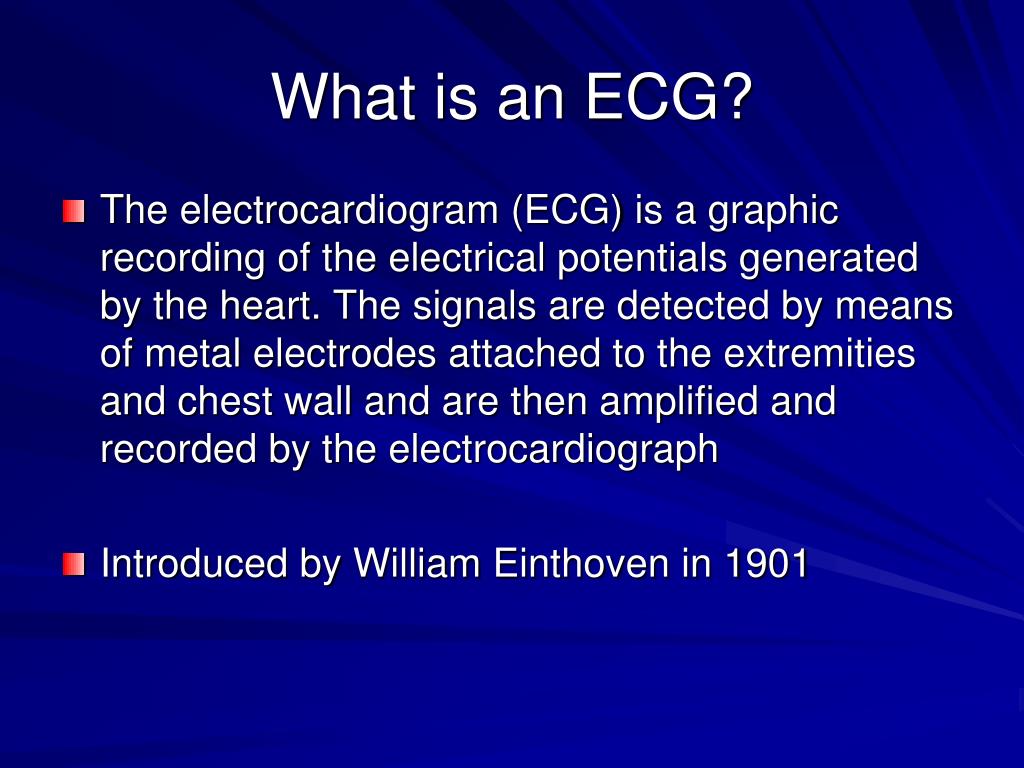 What is an ECG?

The electrocardiogram (ECG) is a graphic recording of the electrical potentials generated by the heart. The signals are detected by means of metal electrodes attached to the extremities and chest wall and are then amplified and recorded by the electrocardiograph

Introduced by William Einthoven in 1901